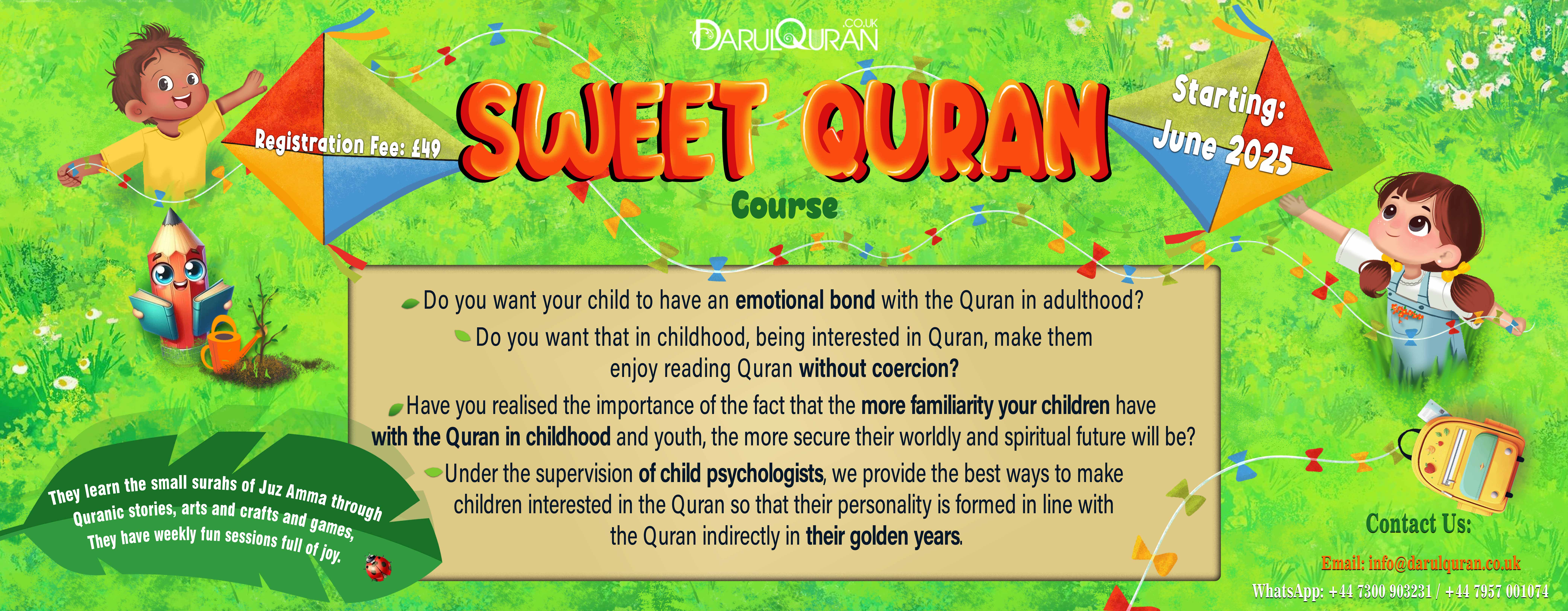 DARULQURAN.CO.UK

Registration Fee: £49

SWEET QURAN

Course

Starting: June 2025

Do you want your child to have an emotional bond with the Quran in adulthood?

Do you want that in childhood, being interested in Quran, make them enjoy reading Quran without coercion?

Have you realised the importance of the fact that the more familiarity your children have with the Quran in childhood and youth, the more secure their worldly and spiritual future will be?

Under the supervision of child psychologists, we provide the best ways to make children interested in the Quran so that their personality is formed in line with the Quran indirectly in their golden years.

They learn the small surahs of Juz Amma through Quranic stories, arts and crafts and games, They have weekly fun sessions full of joy.

Contact Us:

Email: info@darulquran.co.uk

WhatsApp: +44 7300 903231 / +44 7957 001074